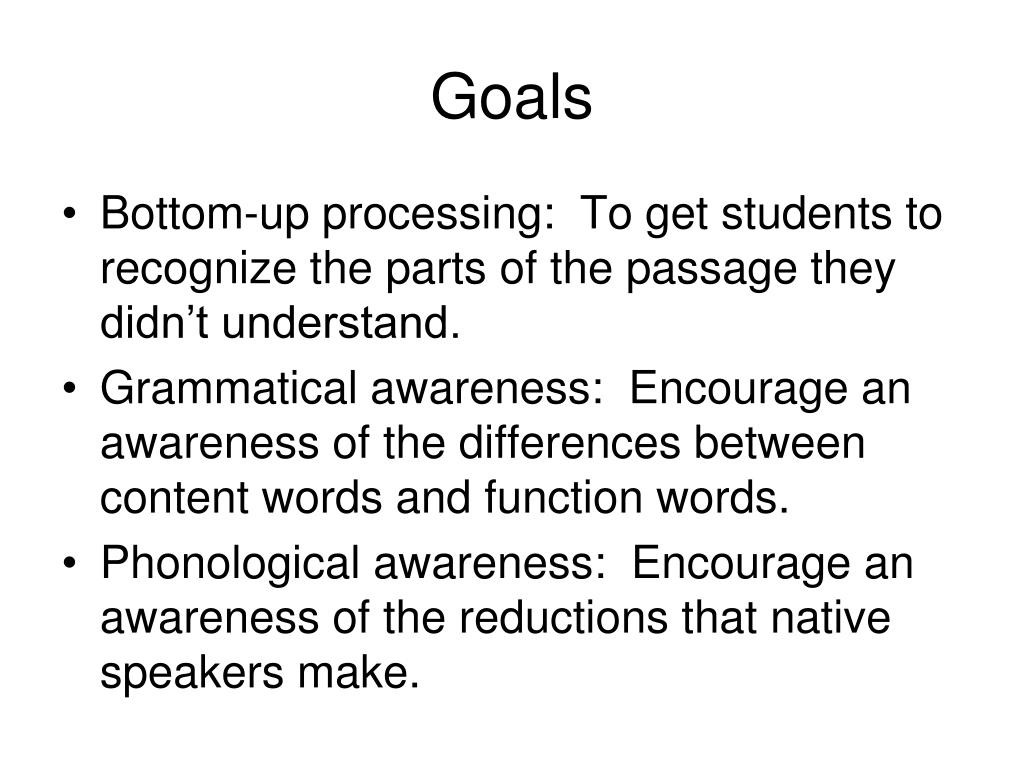 Goals

• Bottom-up processing: To get students to recognize the parts of the passage they didn’t understand.
• Grammatical awareness: Encourage an awareness of the differences between content words and function words.
• Phonological awareness: Encourage an awareness of the reductions that native speakers make.